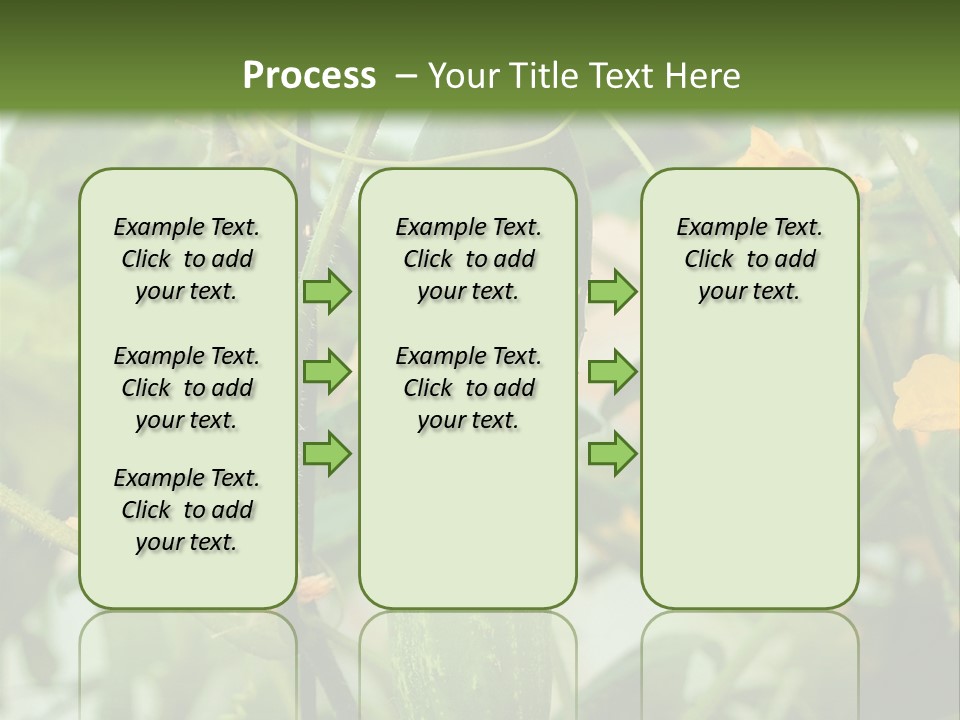 Process – Your Title Text Here

Example Text. Click to add your text.

Example Text. Click to add your text.

Example Text. Click to add your text.

Example Text. Click to add your text.

Example Text. Click to add your text.

Example Text. Click to add your text.